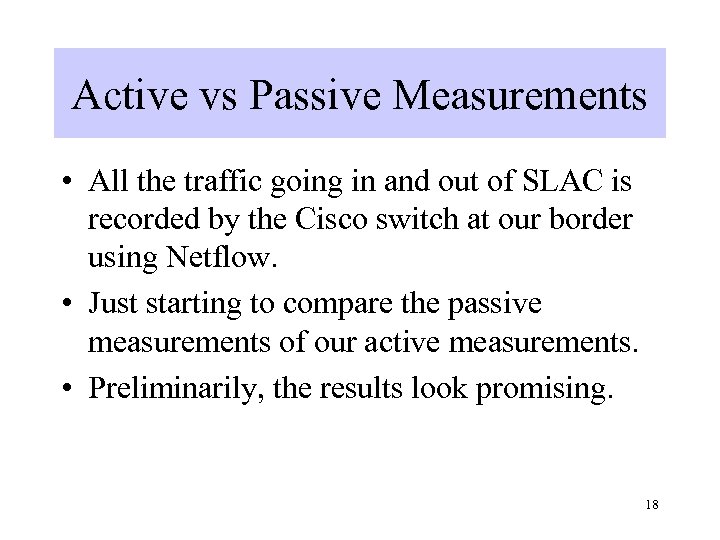 Active vs Passive Measurements

• All the traffic going in and out of SLAC is recorded by the Cisco switch at our border using Netflow.

• Just starting to compare the passive measurements of our active measurements.

• Preliminarily, the results look promising.

18